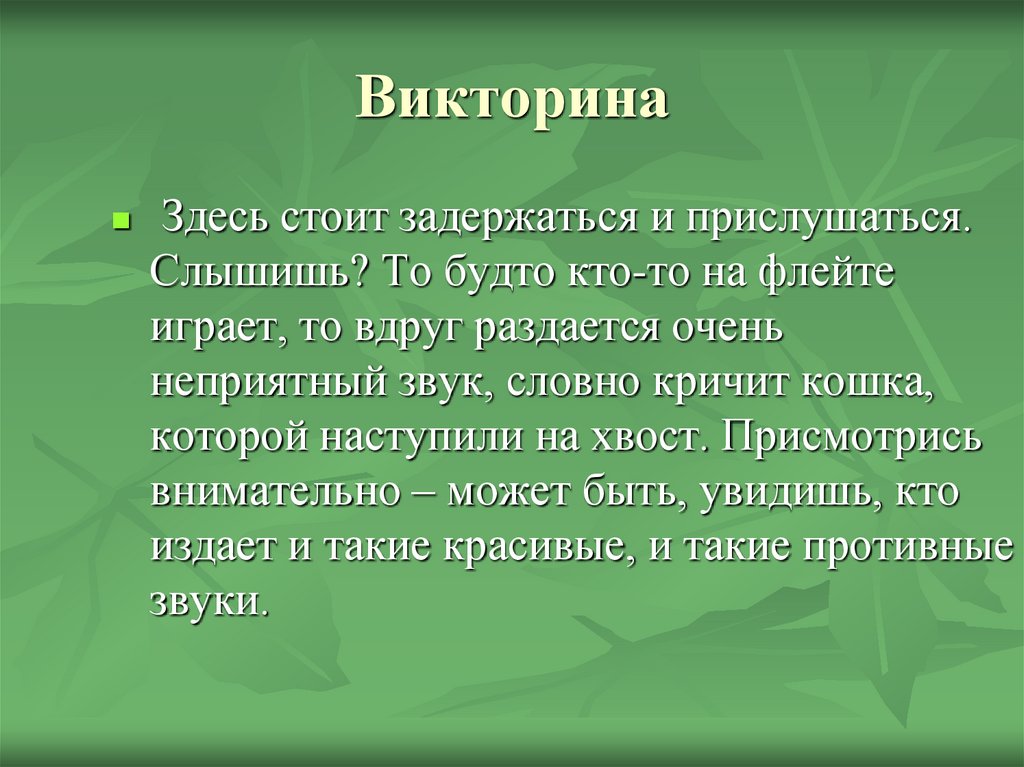 Викторина

Здесь стоит задержаться и прислушаться. Слышишь? То будто кто-то на флейте играет, то вдруг раздается очень неприятный звук, словно кричит кошка, которой наступили на хвост. Присмотрись внимательно – может быть, увидишь, кто издает и такие красивые, и такие противные звуки.